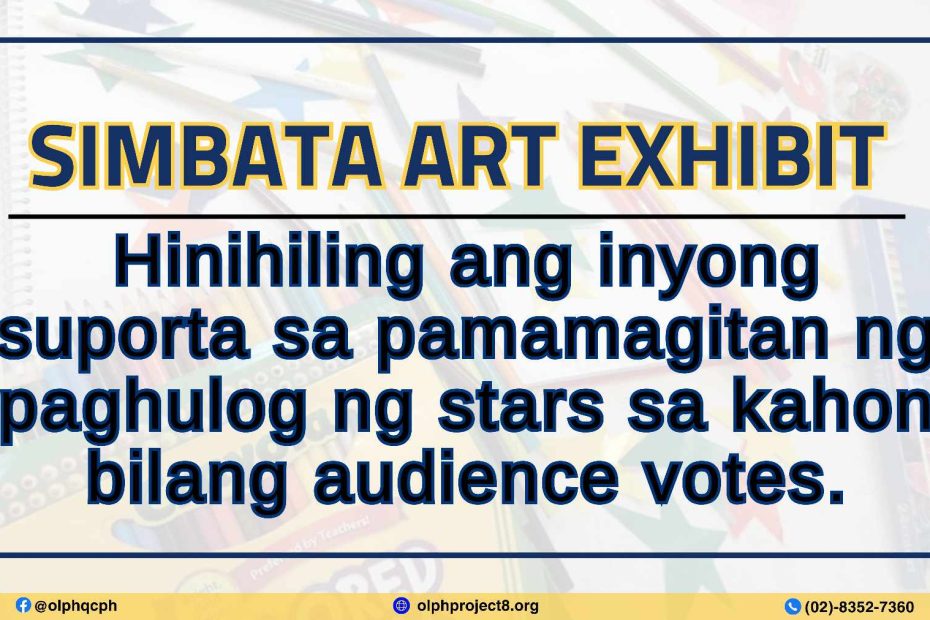 SIMBATA ART EXHIBIT

Hinihiling ang inyong suporta sa pamamagitan ng paghulog ng stars sa kahon bilang audience votes.

@olphqcph
olphproject8.org
(02)-8352-7360